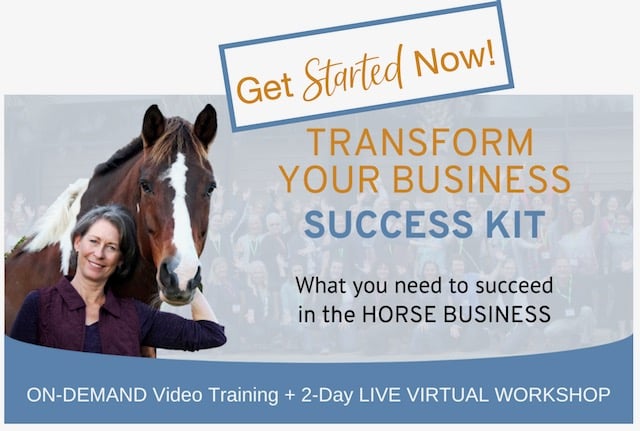 Get Started Now!

TRANSFORM YOUR BUSINESS
SUCCESS KIT

What you need to succeed in the HORSE BUSINESS

ON-DEMAND Video Training + 2-Day LIVE VIRTUAL WORKSHOP